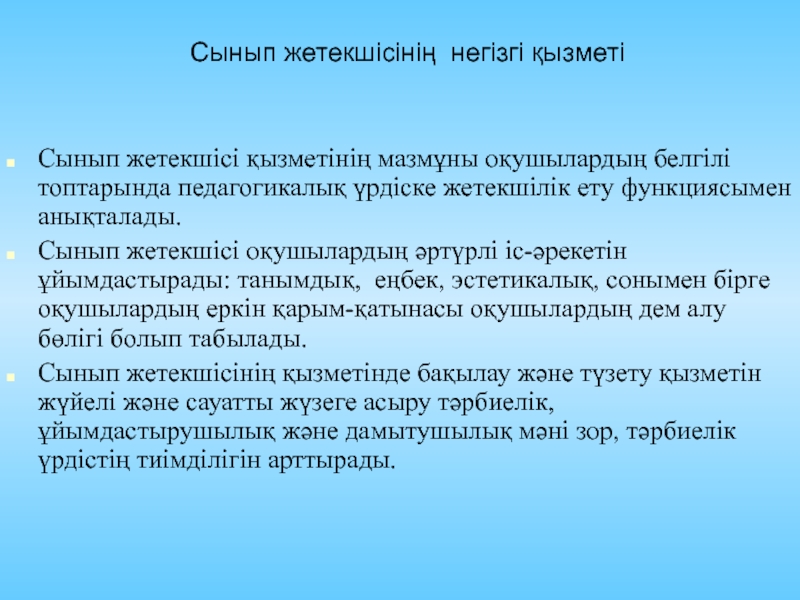 Сынып жетекшісінің негізгі қызметі

Сынып жетекшісі қызметінің мазмұны оқушылардың белгілі топтарында педагогикалық үрдіске жетекшілік ету функциясымен анықталады.

Сынып жетекшісі оқушылардың әртүрлі іс-әрекетін ұйымдастырады: танымдық, еңбек, эстетикалық, сонымен бірге оқушылардың еркін қарым-қатынасы оқушылардың дем алу бөлігі болып табылады.

Сынып жетекшісінің қызметінде бақылау және түзету қызметін жүйелі және сауатты жүзеге асыру тәрбиелік, ұйымдастырушылық және дамытушылық мәні зор, тәрбиелік үрдістің тиімділігін арттырады.